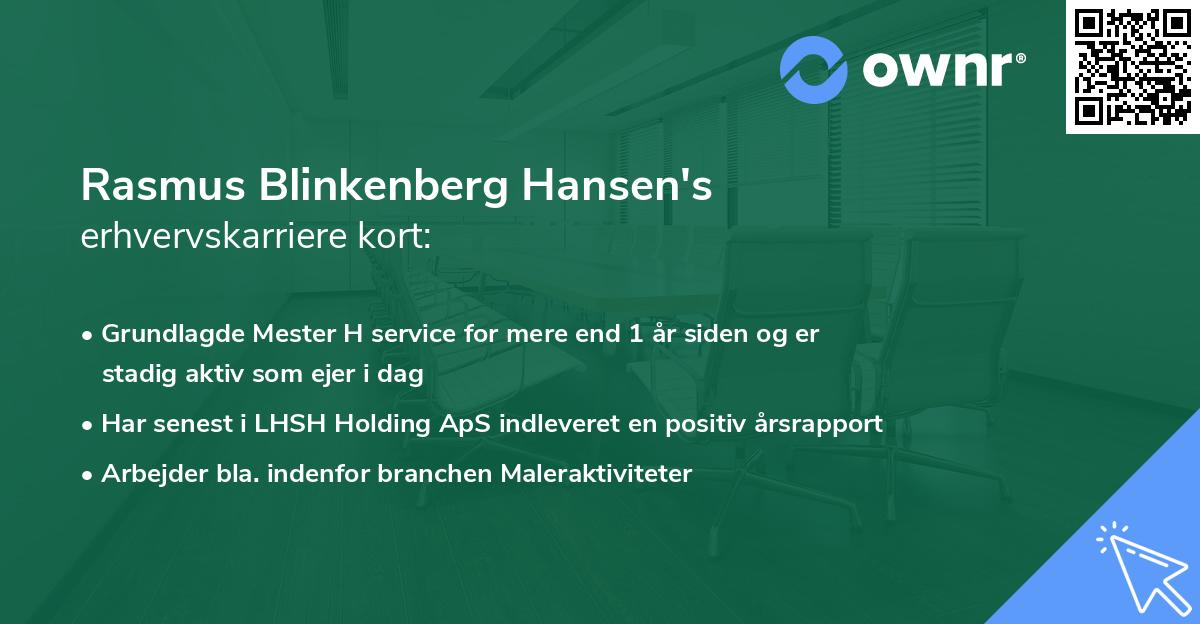 ownr®

Rasmus Blinkenberg Hansen's
erhvervskarriere kort:

• Grundlagde Mester H service for mere end 1 år siden og er stadig aktiv som ejer i dag
• Har senest i LHSH Holding ApS indleveret en positiv årsrapport
• Arbejder bla. indenfor branchen Maleraktiviteter